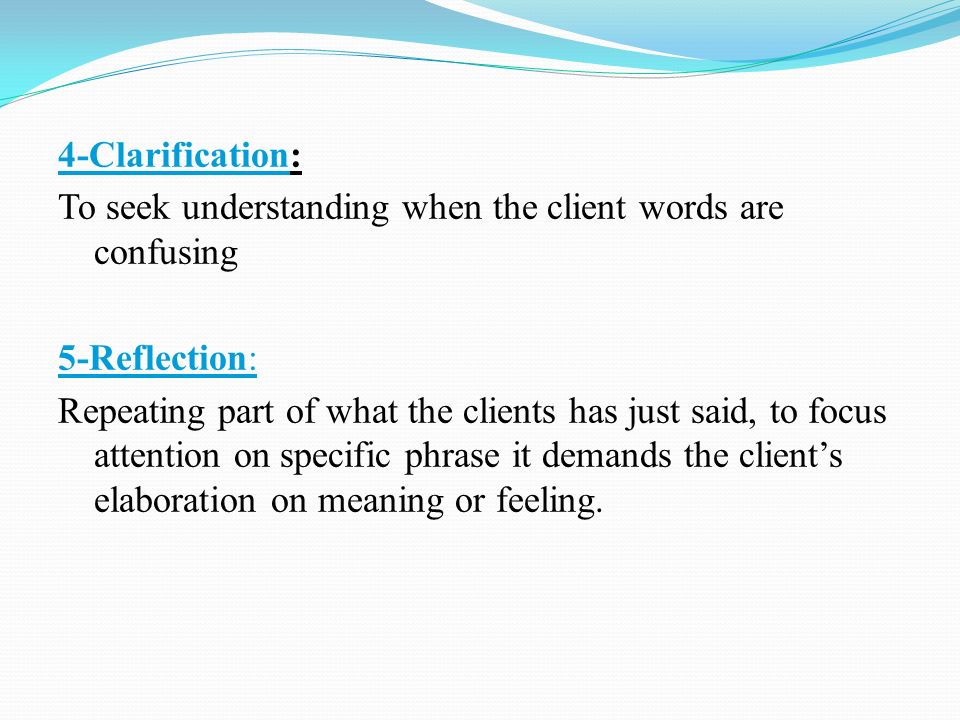 4-Clarification:
To seek understanding when the client words are confusing

5-Reflection:
Repeating part of what the clients has just said, to focus attention on specific phrase it demands the client’s elaboration on meaning or feeling.